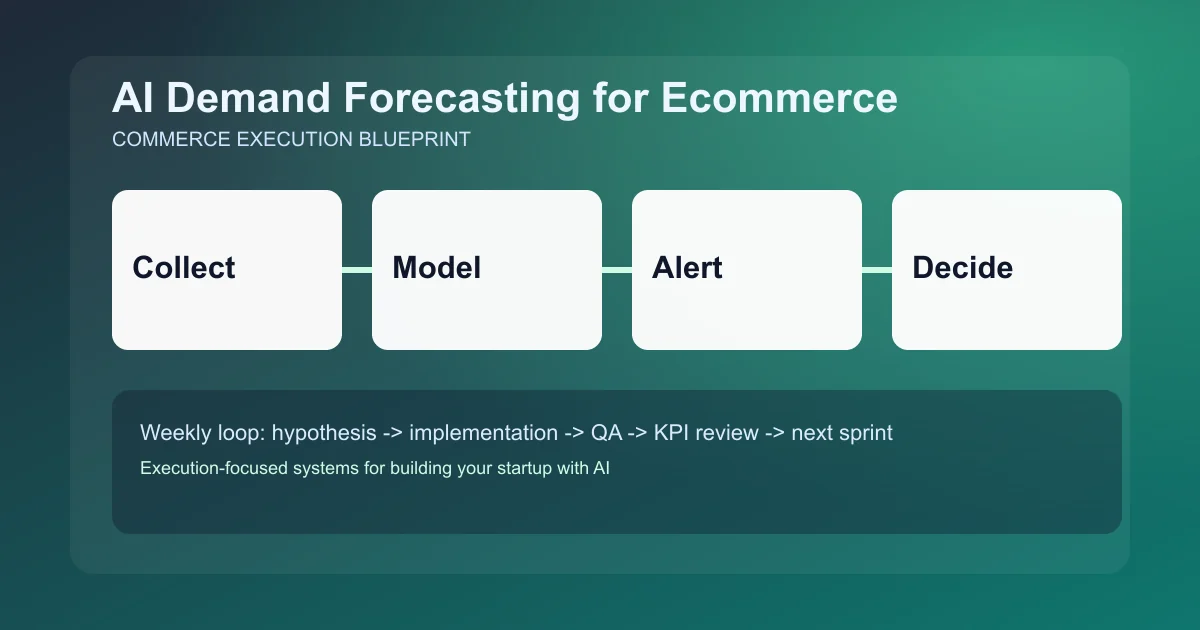 AI Demand Forecasting for Ecommerce
COMMERCE EXECUTION BLUEPRINT

Collect

Model

Alert

Decide

Weekly loop: hypothesis -> implementation -> QA -> KPI review -> next sprint
Execution-focused systems for building your startup with AI